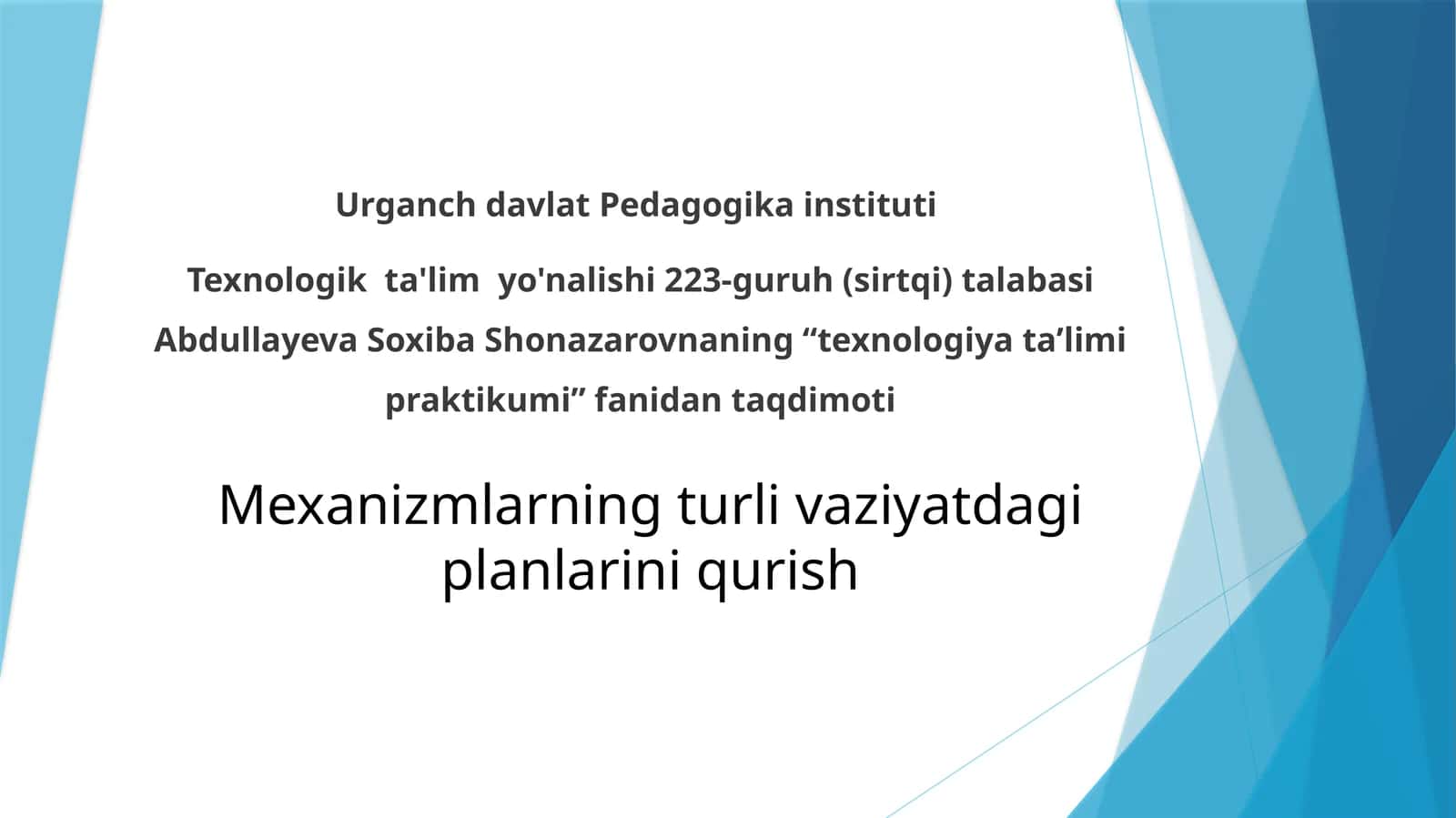 Urganch davlat Pedagogika instituti

Texnologik ta'lim yo'nalishi 223-guruh (sirtqi) talabasi Abdullayeva Soxiba Shonazarovnaning “texnologiya ta’limi praktikumi” fanidan taqdimoti

Mexanizmlarning turli vaziyatdagi planlarini qurish